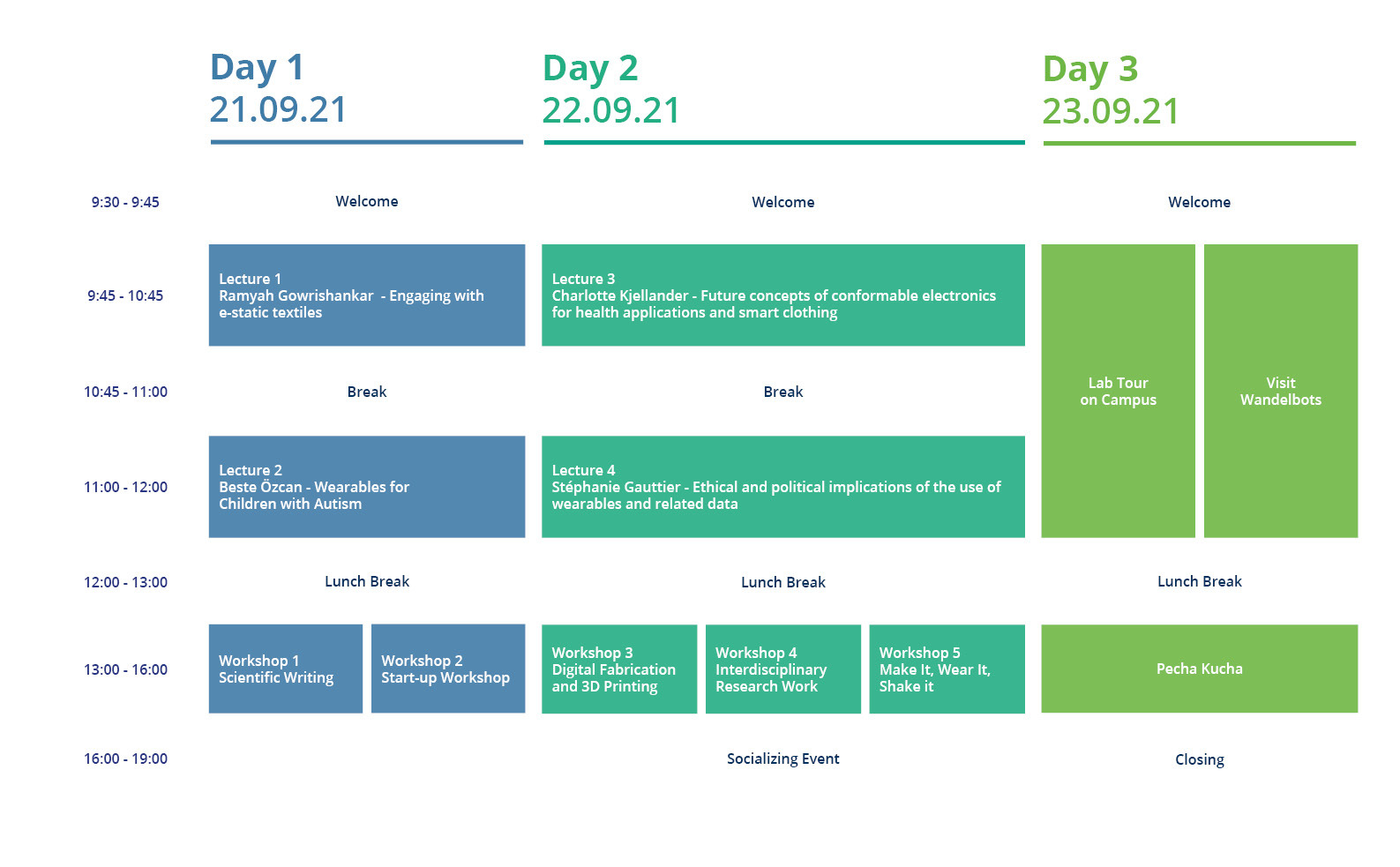 | | Day 1 21.09.21 | Day 2 22.09.21 | Day 3 23.09.21 |
|---|---|---|---|
| 9:30 - 9:45 | Welcome | Welcome | Welcome |
| 9:45 - 10:45 | Lecture 1 Ramyah Gowrishankar - Engaging with e-static textiles | Lecture 3 Charlotte Kjellander - Future concepts of conformable electronics for health applications and smart clothing | Lab Tour on Campus / Visit Wandelbots |
| 10:45 - 11:00 | Break | Break | |
| 11:00 - 12:00 | Lecture 2 Beste Özcan - Wearables for Children with Autism | Lecture 4 Stéphanie Gauttier - Ethical and political implications of the use of wearables and related data | |
| 12:00 - 13:00 | Lunch Break | Lunch Break | Lunch Break |
| 13:00 - 16:00 | Workshop 1 Scientific Writing / Workshop 2 Start-up Workshop | Workshop 3 Digital Fabrication and 3D Printing / Workshop 4 Interdisciplinary Research Work / Workshop 5 Make It, Wear It, Shake it | Pecha Kucha |
| 16:00 - 19:00 | | Socializing Event | Closing |